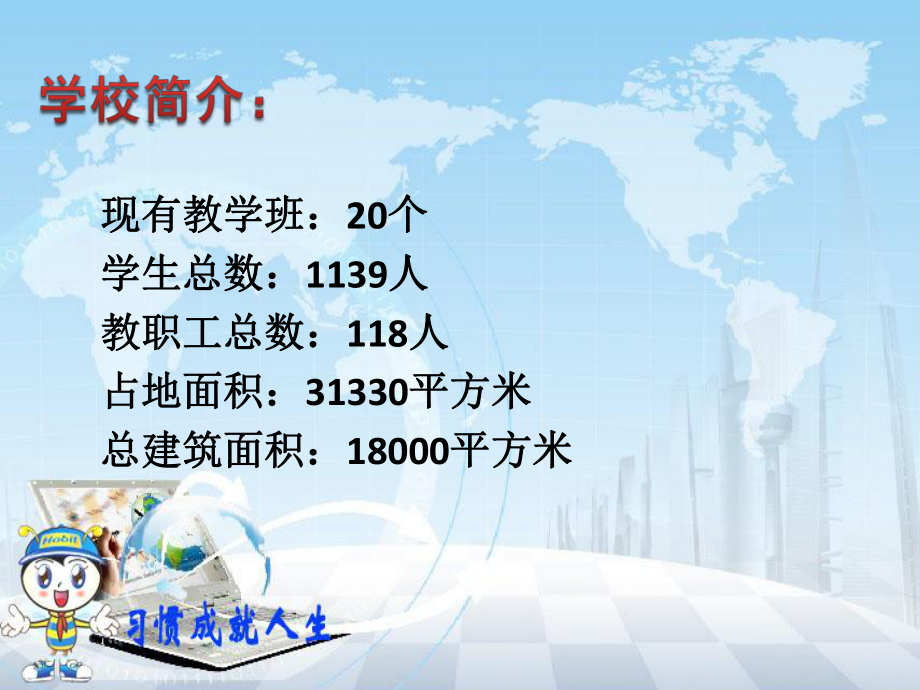 学校简介：

现有教学班：20个
学生总数：1139人
教职工总数：118人
占地面积：31330平方米
总建筑面积：18000平方米

Hobit

习惯成就人生